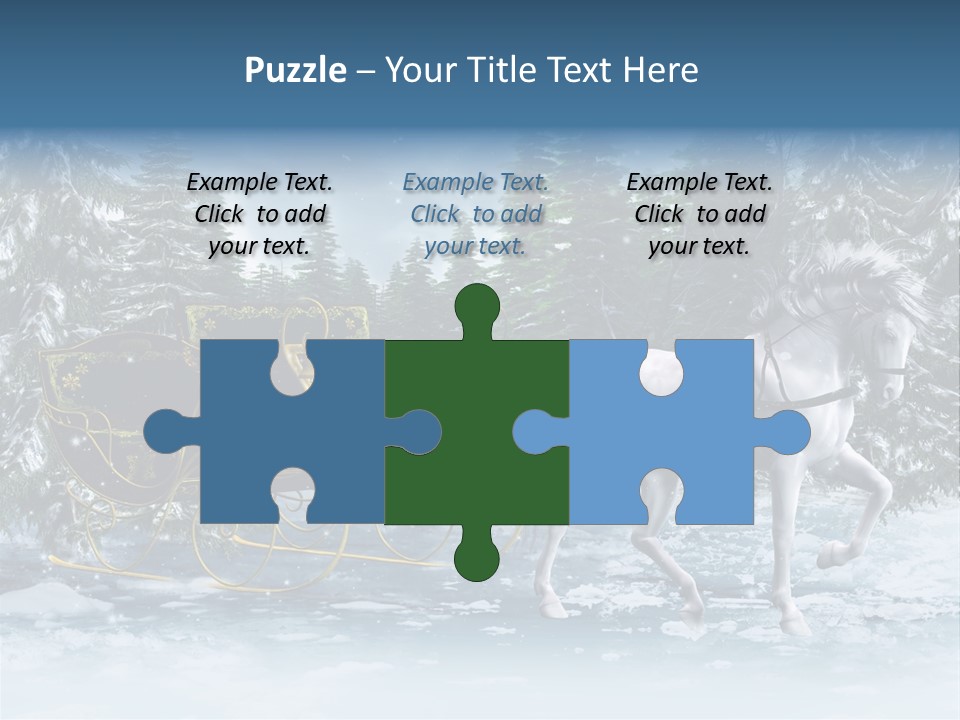 Puzzle – Your Title Text Here

Example Text. Click to add your text.

Example Text. Click to add your text.

Example Text. Click to add your text.